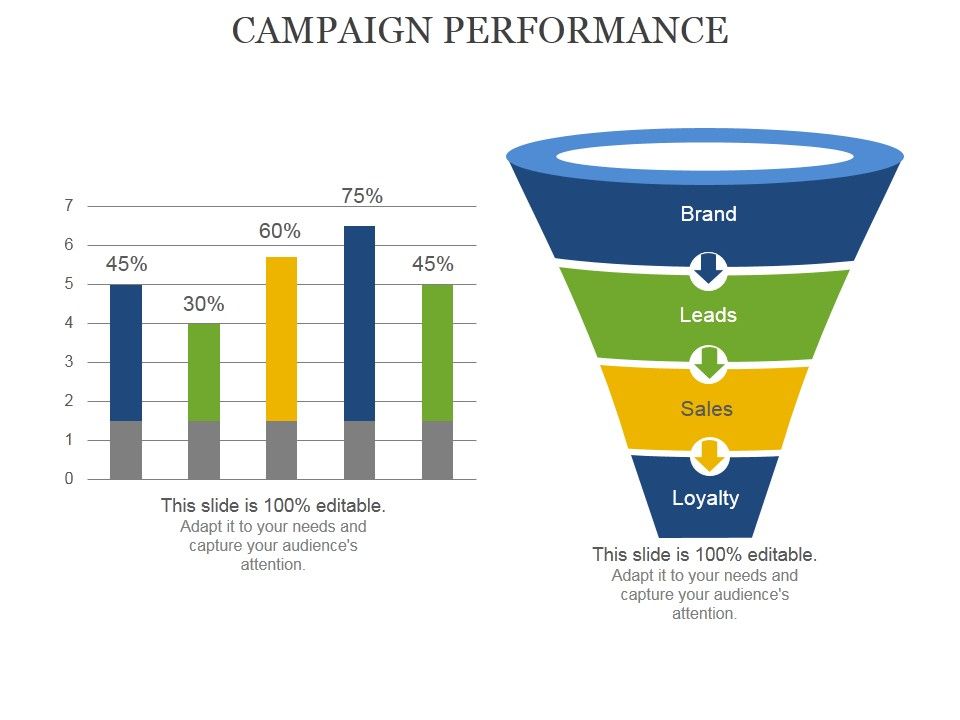 CAMPAIGN PERFORMANCE

7
6
5
4
3
2
1
0

45%
30%
60%
75%
45%

This slide is 100% editable.
Adapt it to your needs and capture your audience's attention.

Brand
Leads
Sales
Loyalty

This slide is 100% editable.
Adapt it to your needs and capture your audience's attention.